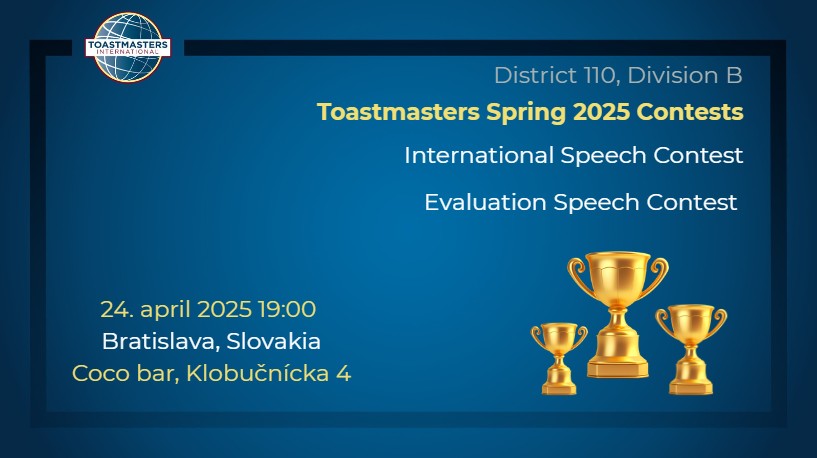 TOASTMASTERS
INTERNATIONAL

District 110, Division B

Toastmasters Spring 2025 Contests

International Speech Contest

Evaluation Speech Contest

24. april 2025 19:00
Bratislava, Slovakia
Coco bar, Klobučnícka 4